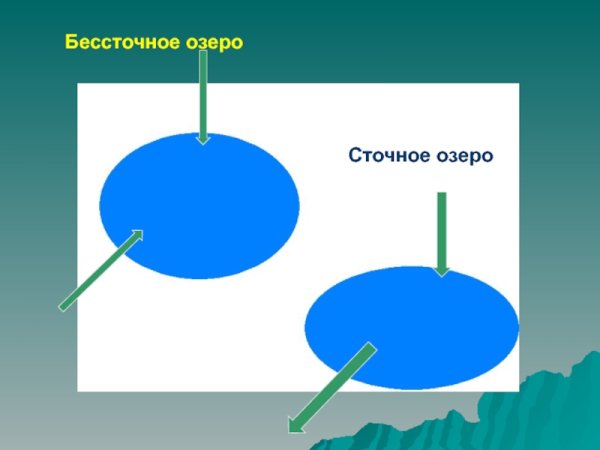 Бессточное озеро

Сточное озеро